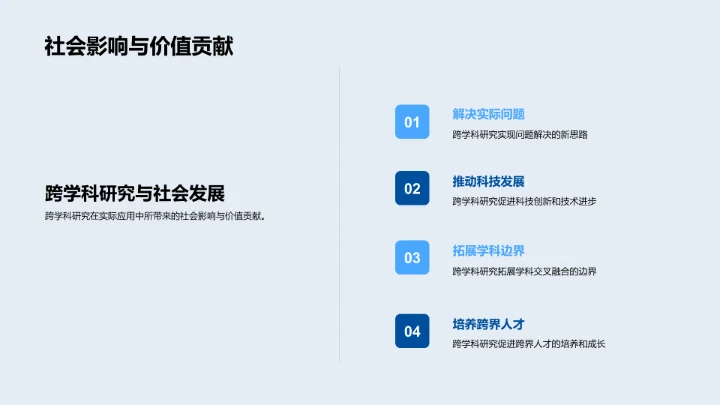 社会影响与价值贡献

跨学科研究与社会发展

跨学科研究在实际应用中所带来的社会影响与价值贡献。

01
解决实际问题
跨学科研究实现问题解决的新思路

02
推动科技发展
跨学科研究促进科技创新和技术进步

03
拓展学科边界
跨学科研究拓展学科交叉融合的边界

04
培养跨界人才
跨学科研究促进跨界人才的培养和成长